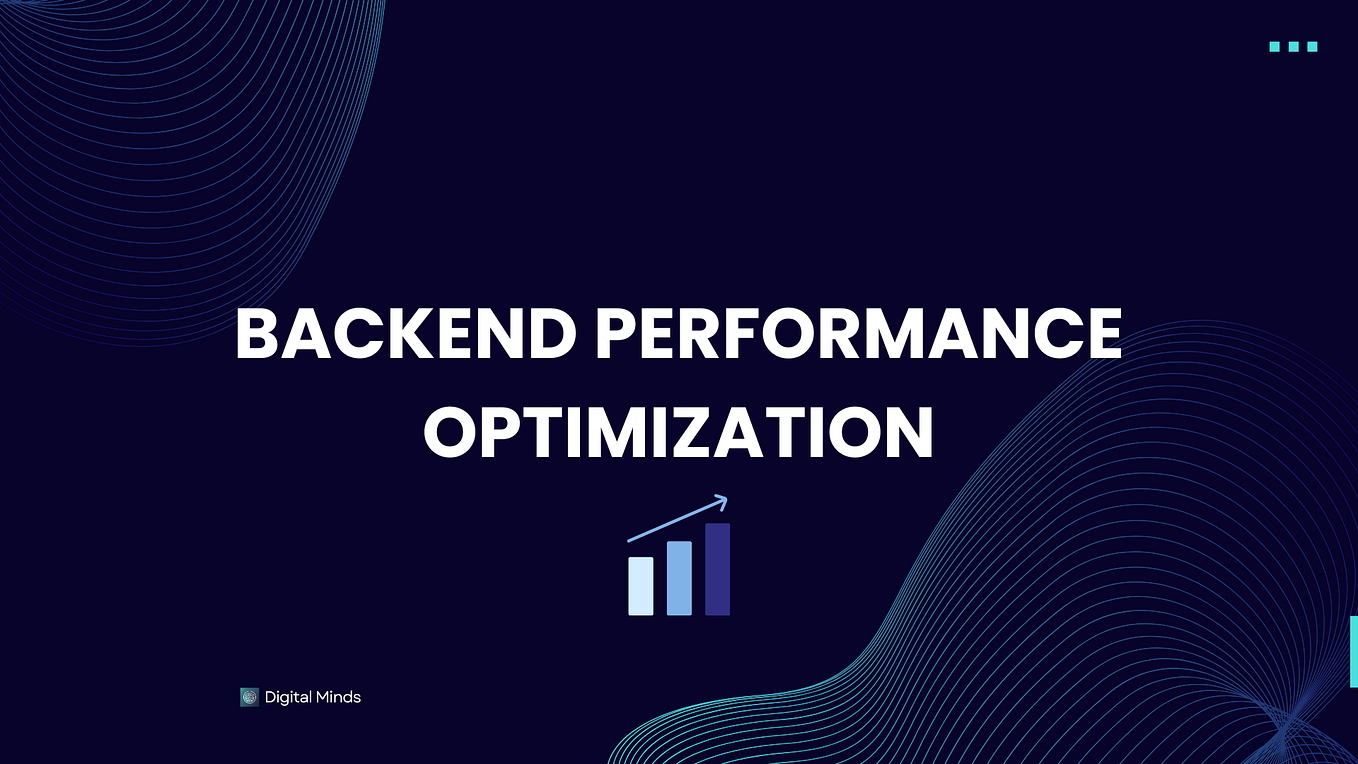 BACKEND PERFORMANCE OPTIMIZATION

Digital Minds